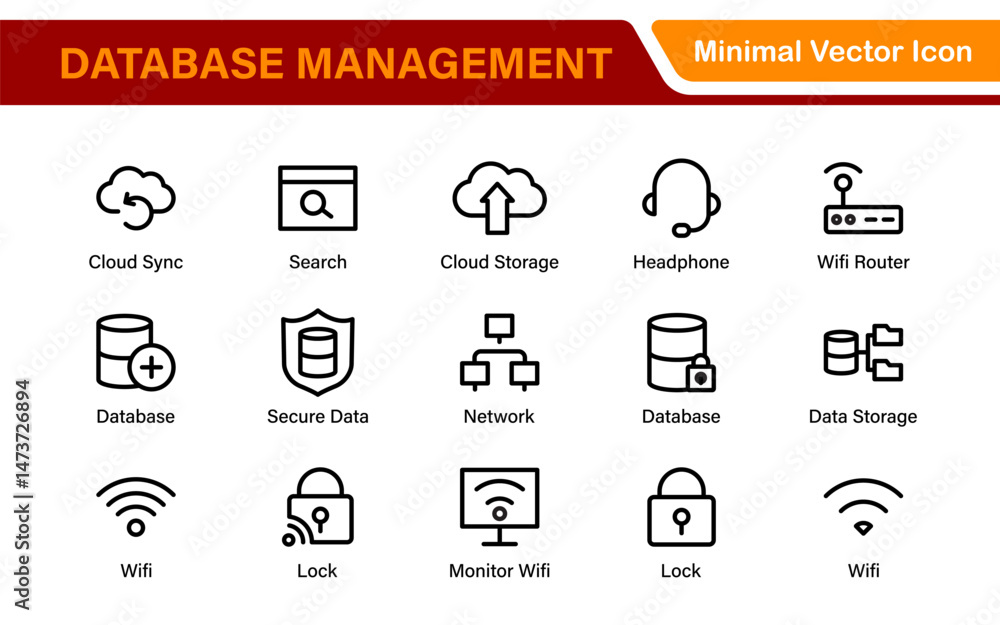 DATABASE MANAGEMENT
Minimal Vector Icon

Cloud Sync
Search
Cloud Storage
Headphone
Wifi Router

Database
Secure Data
Network
Database
Data Storage

Wifi
Lock
Monitor Wifi
Lock
Wifi

Adobe Stock | #1473726894